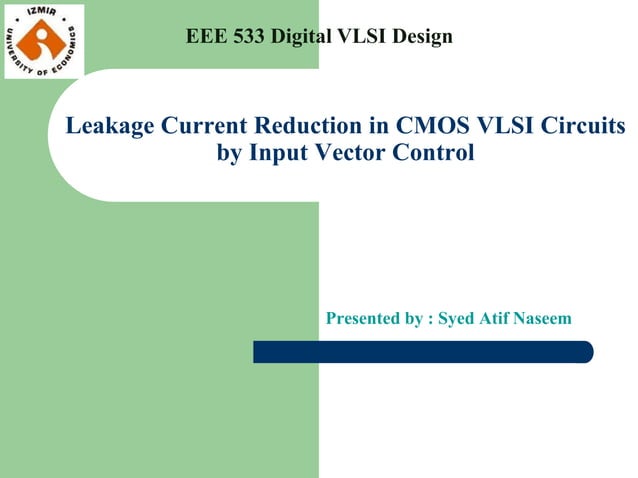 IZMIR UNIVERSITY OF ECONOMICS

EEE 533 Digital VLSI Design

Leakage Current Reduction in CMOS VLSI Circuits by Input Vector Control

Presented by : Syed Atif Naseem